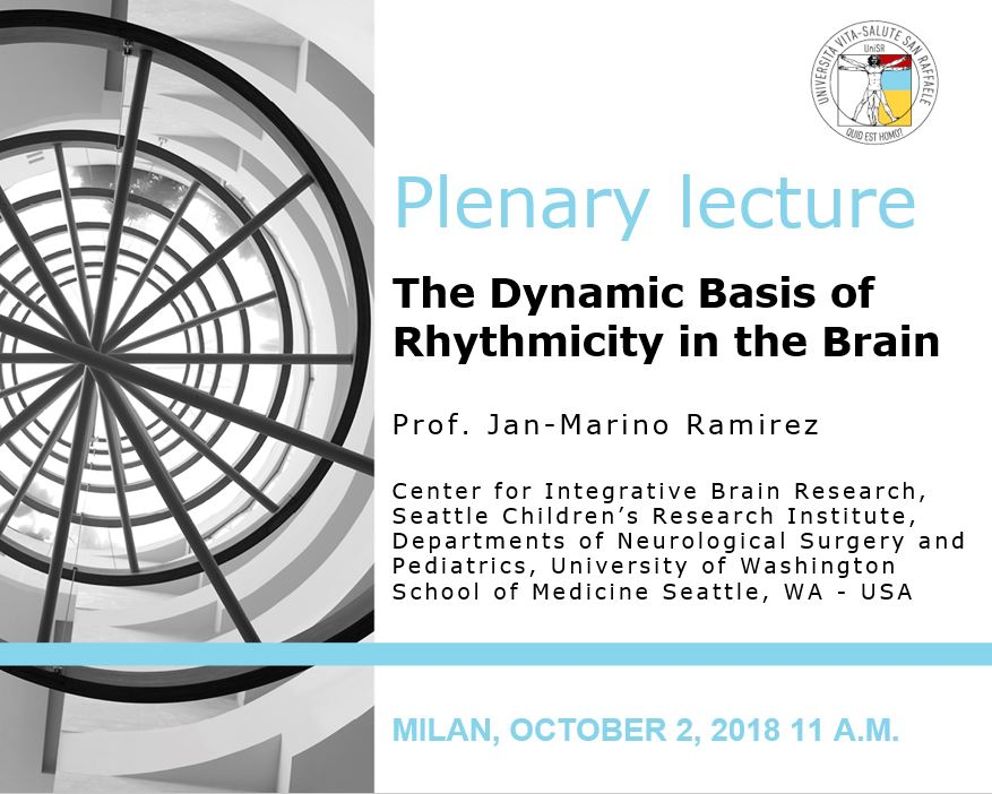 UNIVERSITÀ VITA-SALUTE SAN RAFFAELE
UniSR
QUID EST HOMO?

Plenary lecture

The Dynamic Basis of Rhythmicity in the Brain

Prof. Jan-Marino Ramirez

Center for Integrative Brain Research, Seattle Children's Research Institute, Departments of Neurological Surgery and Pediatrics, University of Washington School of Medicine Seattle, WA - USA

MILAN, OCTOBER 2, 2018 11 A.M.